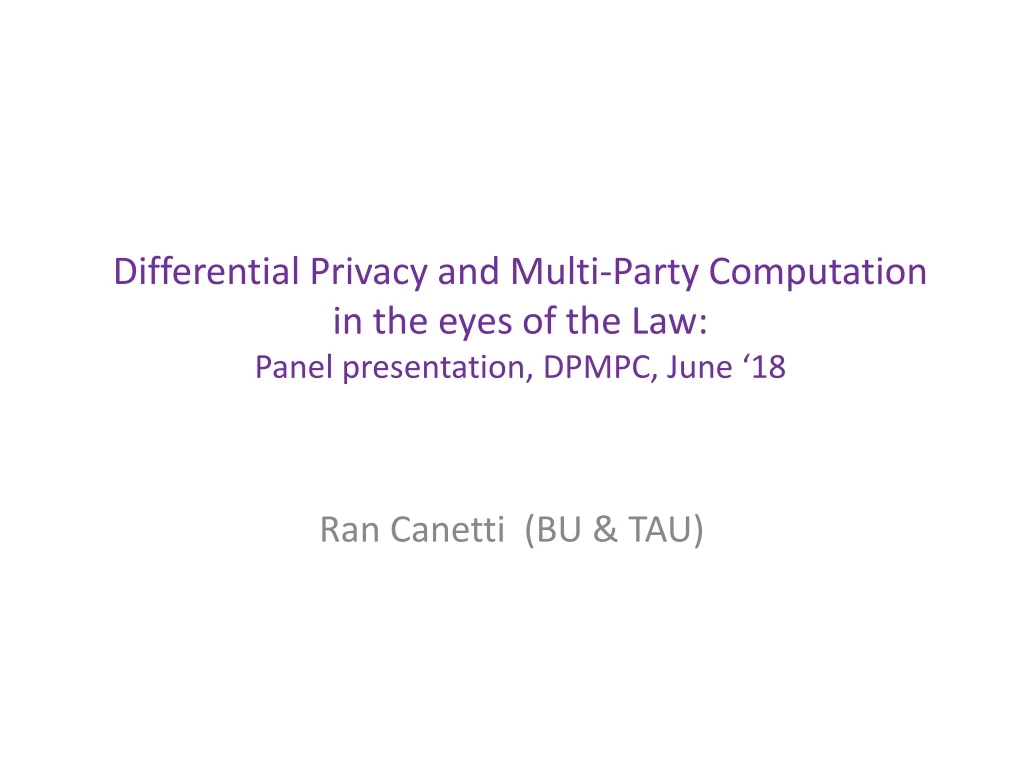 Differential Privacy and Multi-Party Computation in the eyes of the Law:
Panel presentation, DPMPC, June ‘18

Ran Canetti (BU & TAU)